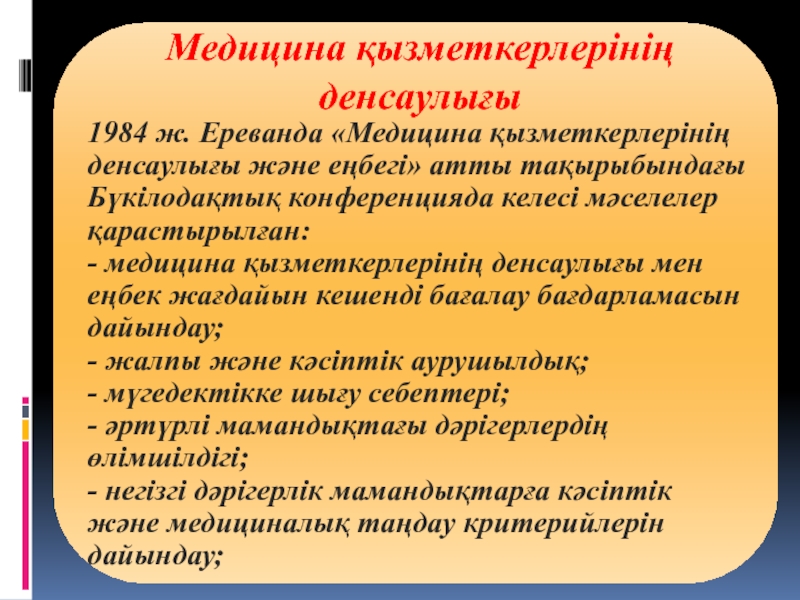 Медицина қызметкерлерінің денсаулығы

1984 ж. Ереванда «Медицина қызметкерлерінің денсаулығы және еңбегі» атты тақырыбындағы Бүкілодақтық конференцияда келесі мәселелер қарастырылған:
- медицина қызметкерлерінің денсаулығы мен еңбек жағдайын кешенді бағалау бағдарламасын дайындау;
- жалпы және кәсіптік аурушылдық;
- мүгедектікке шығу себептері;
- әртүрлі мамандықтағы дәрігерлердің өлімшілдігі;
- негізгі дәрігерлік мамандықтарға кәсіптік және медициналық таңдау критерийлерін дайындау;